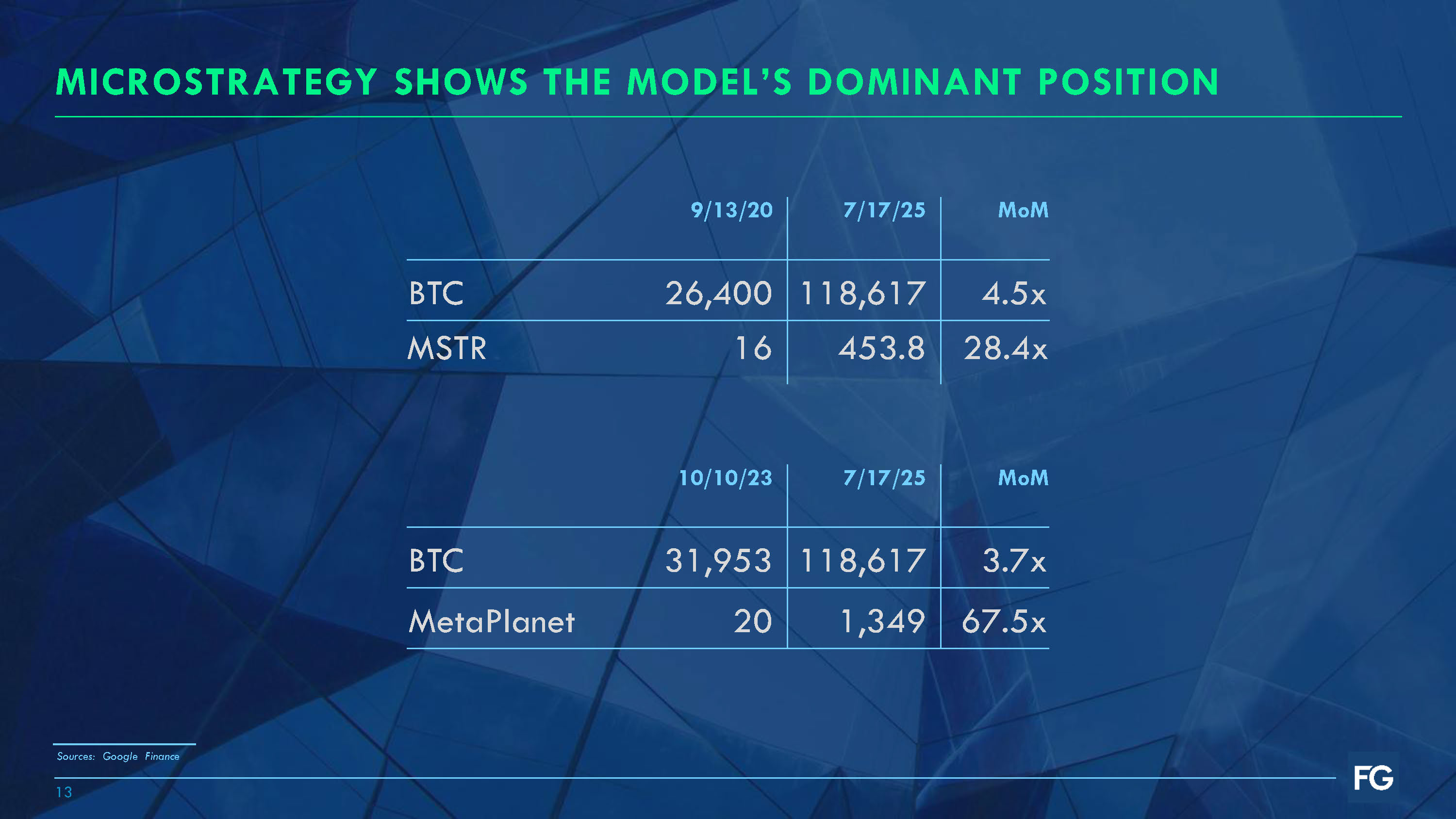 MICROSTRATEGY SHOWS THE MODEL'S DOMINANT POSITION

| | 9/13/20 | 7/17/25 | MoM |
|---|---|---|---|
| BTC | 26,400 | 118,617 | 4.5x |
| MSTR | 16 | 453.8 | 28.4x |

| | 10/10/23 | 7/17/25 | MoM |
|---|---|---|---|
| BTC | 31,953 | 118,617 | 3.7x |
| MetaPlanet | 20 | 1,349 | 67.5x |

Sources: Google Finance

13

FG